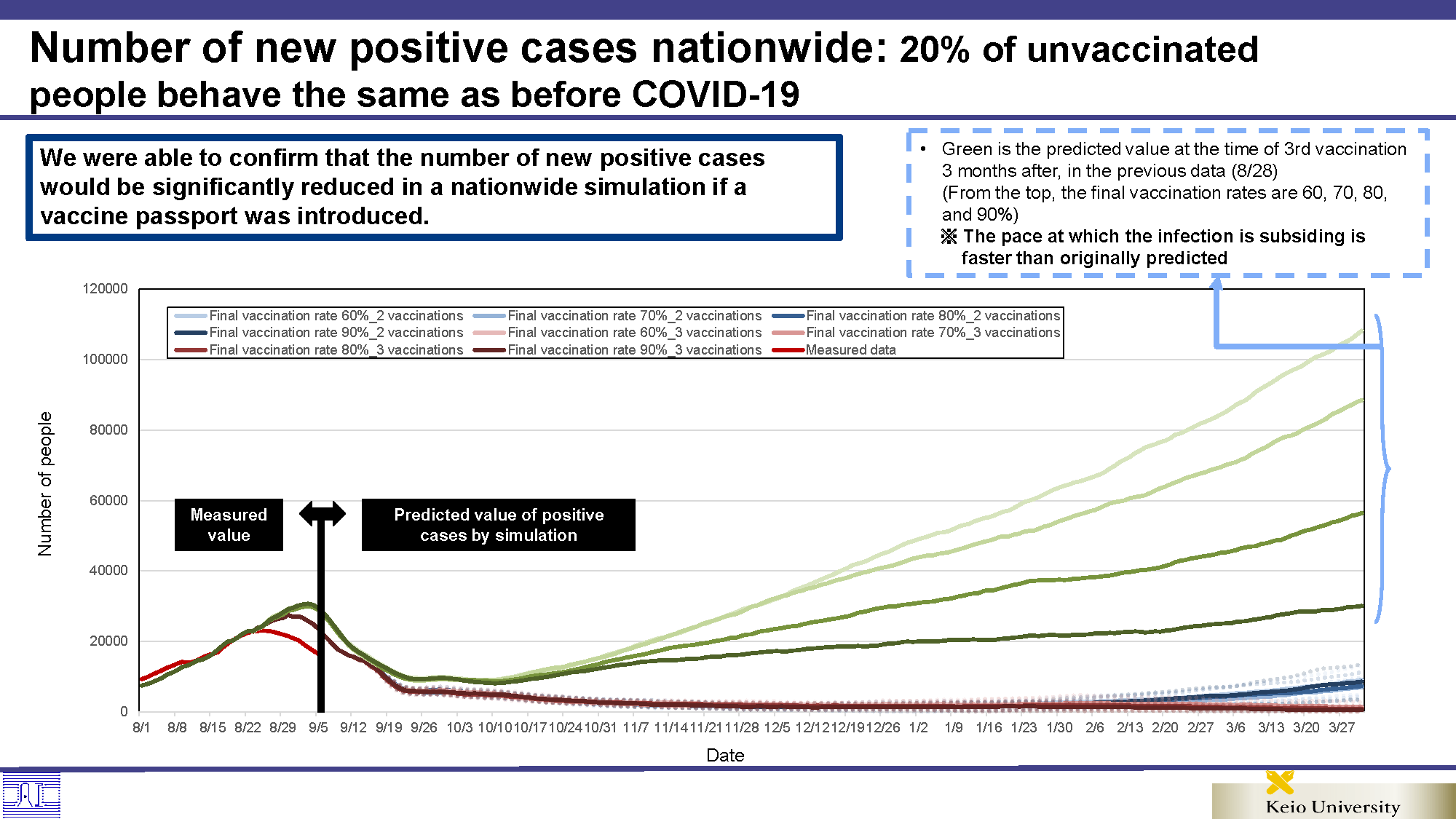 Number of new positive cases nationwide: 20% of unvaccinated people behave the same as before COVID-19

We were able to confirm that the number of new positive cases would be significantly reduced in a nationwide simulation if a vaccine passport was introduced.

• Green is the predicted value at the time of 3rd vaccination 3 months after, in the previous data (8/28) (From the top, the final vaccination rates are 60, 70, 80, and 90%)
※ The pace at which the infection is subsiding is faster than originally predicted

Final vaccination rate 60%_2 vaccinations
Final vaccination rate 70%_2 vaccinations
Final vaccination rate 80%_2 vaccinations
Final vaccination rate 90%_2 vaccinations
Final vaccination rate 60%_3 vaccinations
Final vaccination rate 70%_3 vaccinations
Final vaccination rate 80%_3 vaccinations
Final vaccination rate 90%_3 vaccinations
Measured data

Measured value

Predicted value of positive cases by simulation

Number of people

120000
100000
80000
60000
40000
20000
0

8/1 8/8 8/15 8/22 8/29 9/5 9/12 9/19 9/26 10/3 10/10 10/17 10/24 10/31 11/7 11/14 11/21 11/28 12/5 12/12 12/19 12/26 1/2 1/9 1/16 1/23 1/30 2/6 2/13 2/20 2/27 3/6 3/13 3/20 3/27

Date

Keio University